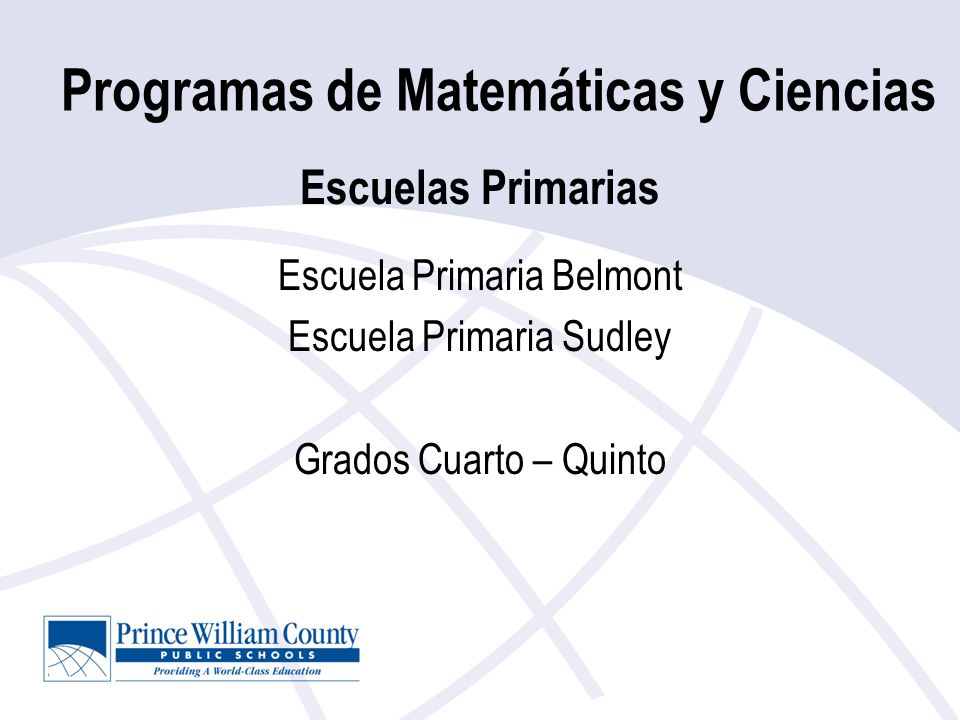 Programas de Matemáticas y Ciencias

Escuelas Primarias

Escuela Primaria Belmont
Escuela Primaria Sudley

Grados Cuarto – Quinto

Prince William County
PUBLIC SCHOOLS
Providing A World-Class Education